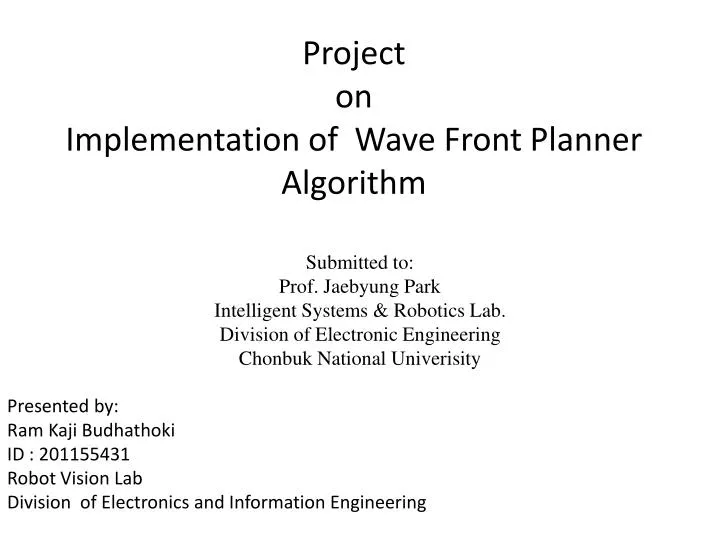 Project
on
Implementation of Wave Front Planner Algorithm

Submitted to:
Prof. Jaebyung Park
Intelligent Systems & Robotics Lab.
Division of Electronic Engineering
Chonbuk National Univerisity

Presented by:
Ram Kaji Budhathoki
ID : 201155431
Robot Vision Lab
Division of Electronics and Information Engineering